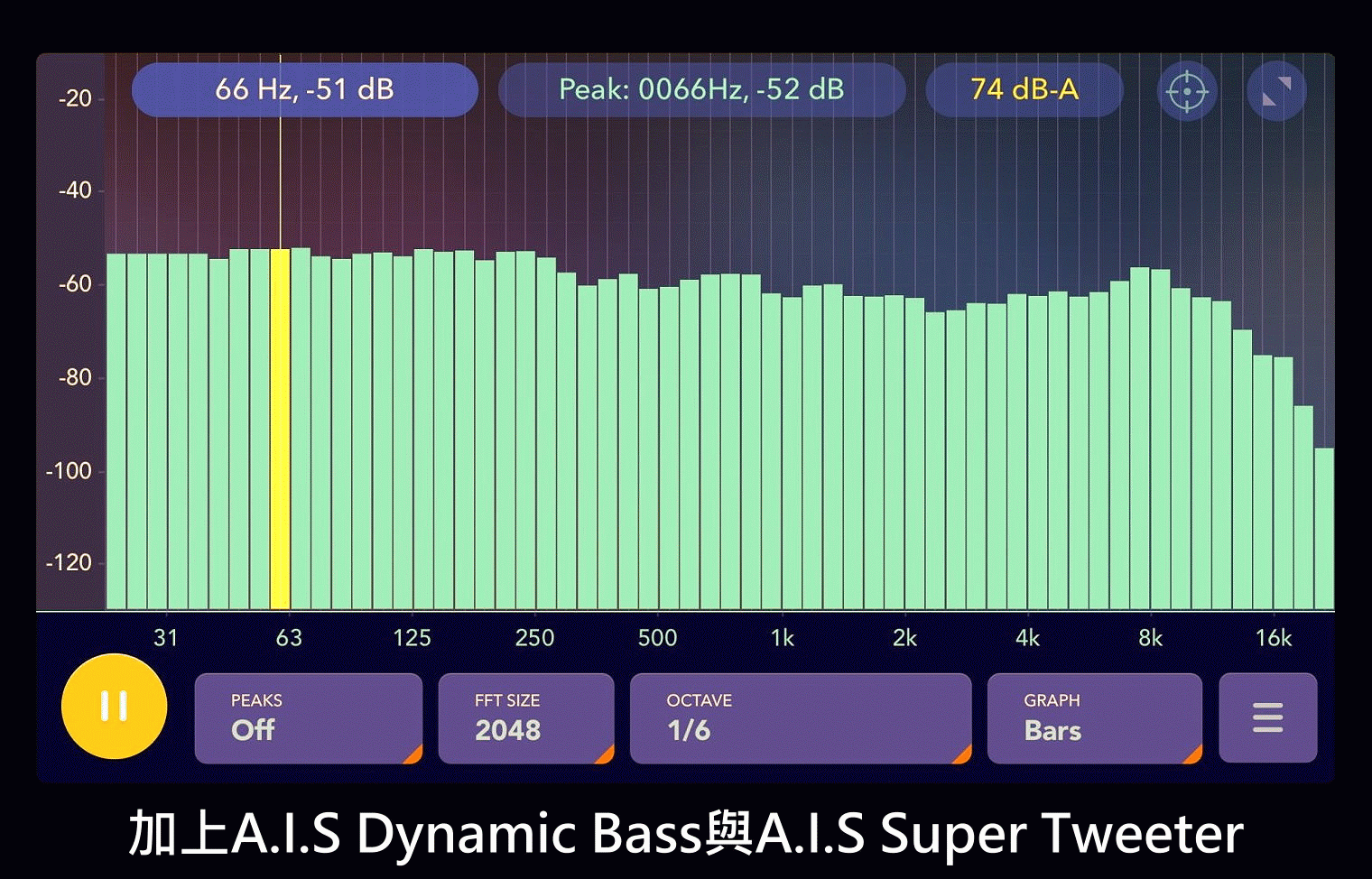 66 Hz, -51 dB

Peak: 0066Hz, -52 dB

74 dB-A

-20
-40
-60
-80
-100
-120

31
63
125
250
500
1k
2k
4k
8k
16k

PEAKS
Off

FFT SIZE
2048

OCTAVE
1/6

GRAPH
Bars

加上A.I.S Dynamic Bass與A.I.S Super Tweeter